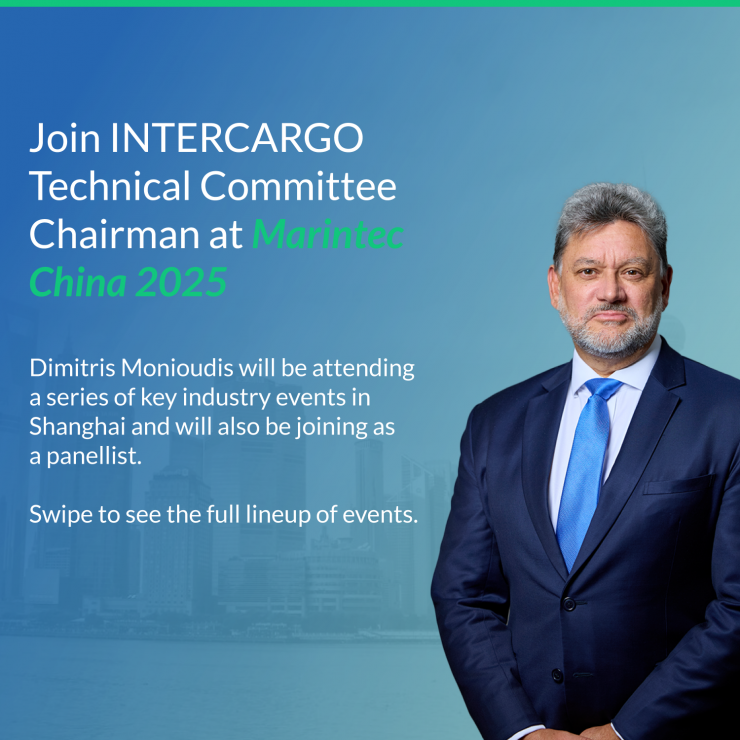 Join INTERCARGO Technical Committee Chairman at Marintec China 2025

Dimitris Monioudis will be attending a series of key industry events in Shanghai and will also be joining as a panellist.

Swipe to see the full lineup of events.